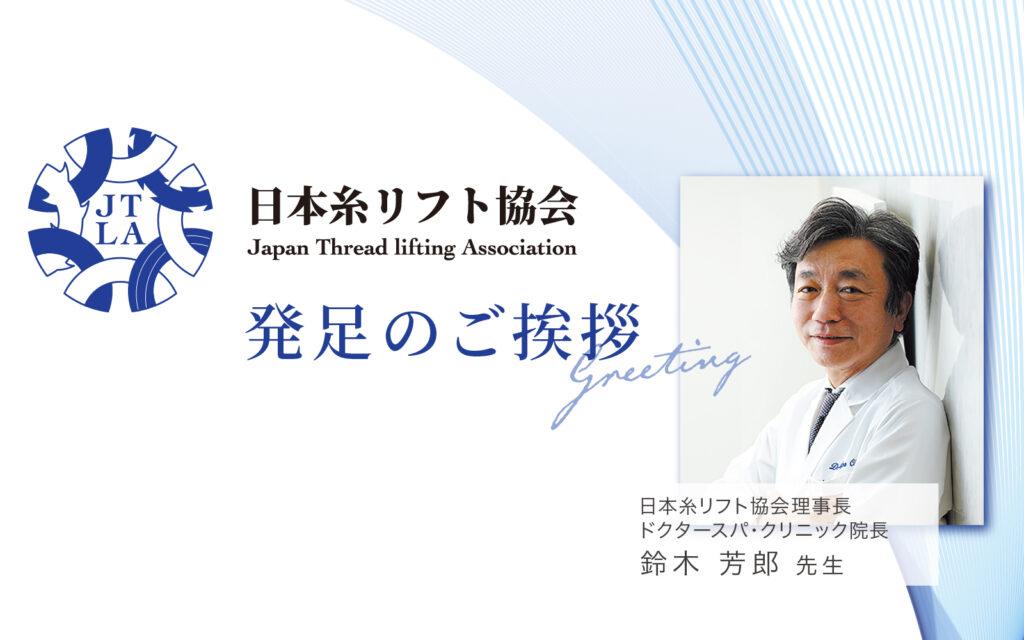 JT
LA

日本糸リフト協会
Japan Thread lifting Association

発足のご挨拶
Greeting

日本糸リフト協会理事長
ドクタースパ・クリニック院長
鈴木 芳郎 先生